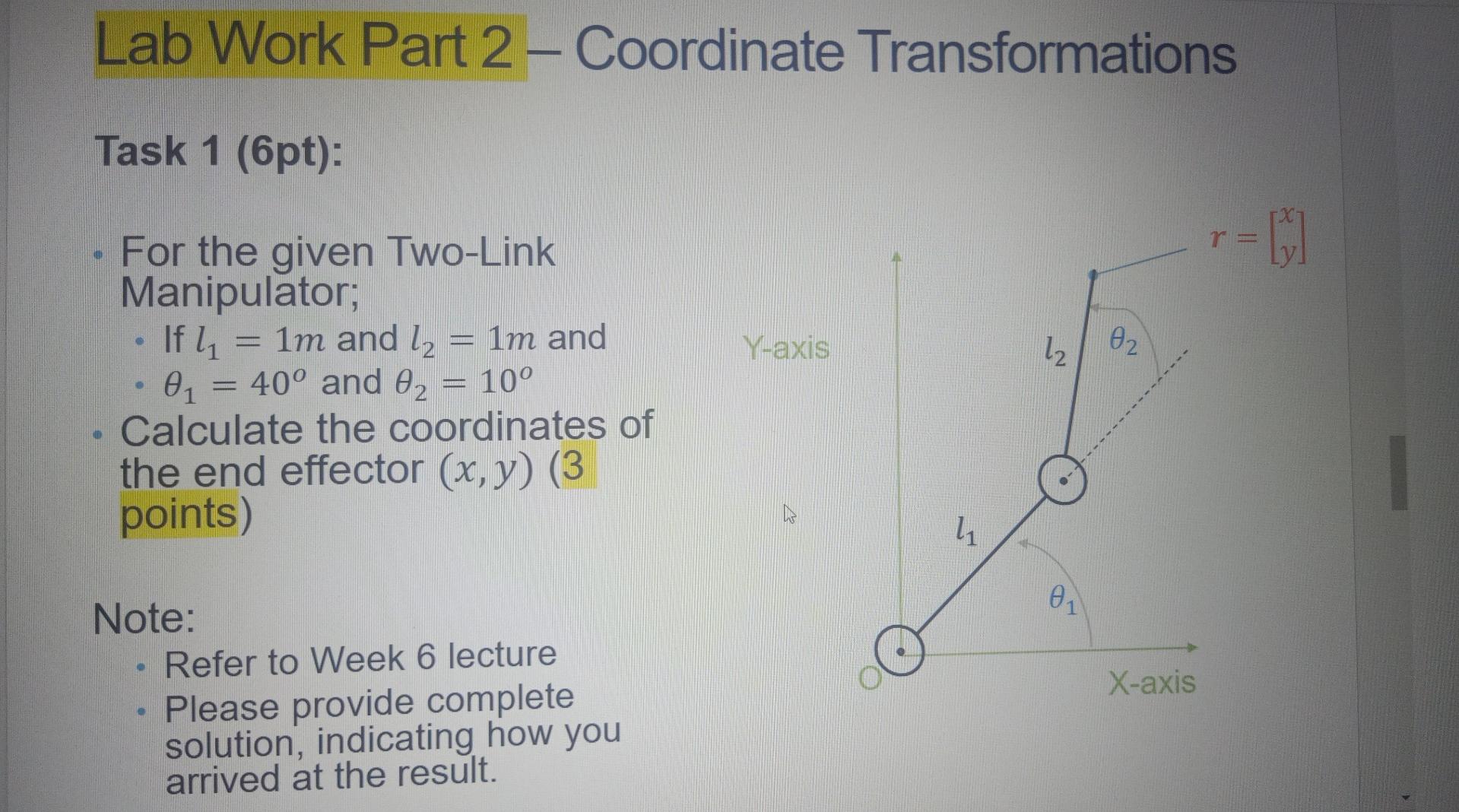 Lab Work Part 2 – Coordinate Transformations

Task 1 (6pt):

- For the given Two-Link Manipulator;
  - If $l_1 = 1m$ and $l_2 = 1m$ and
  - $\theta_1 = 40^o$ and $\theta_2 = 10^o$
- Calculate the coordinates of the end effector $(x, y)$ (3 points)

Note:
- Refer to Week 6 lecture
- Please provide complete solution, indicating how you arrived at the result.

$r = \begin{bmatrix} x \\ y \end{bmatrix}$

Y-axis

$l_2$

$\theta_2$

$l_1$

$\theta_1$

O

X-axis